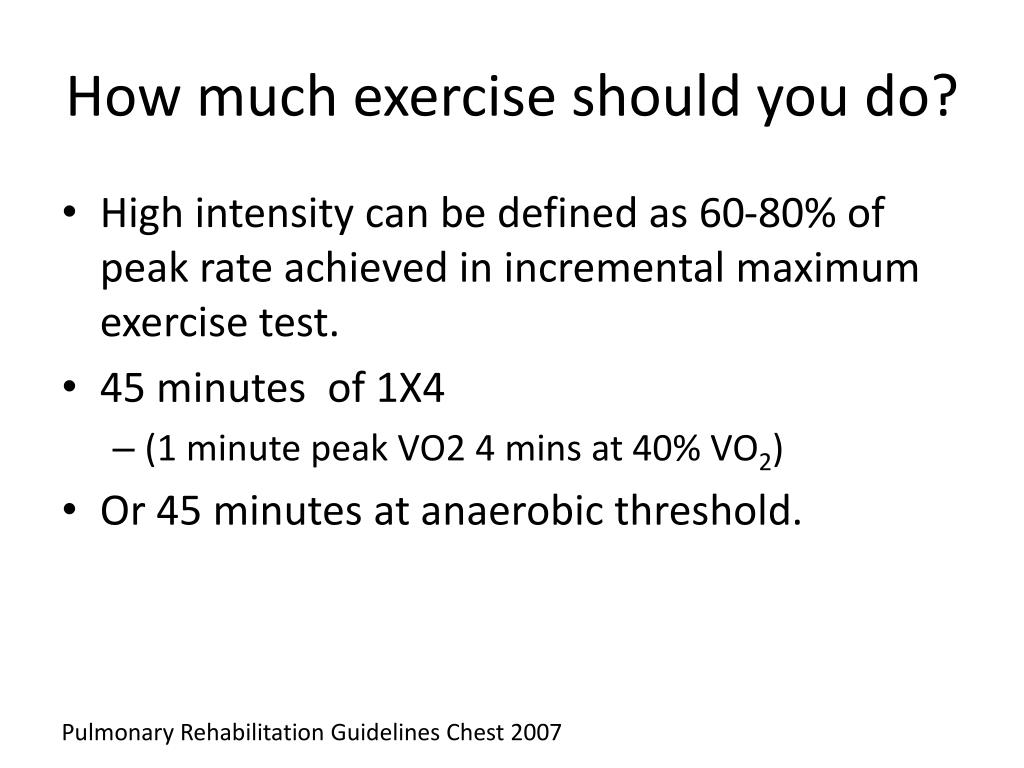 How much exercise should you do?

• High intensity can be defined as 60-80% of peak rate achieved in incremental maximum exercise test.
• 45 minutes of 1X4
– (1 minute peak VO2 4 mins at 40% $VO_2$)
• Or 45 minutes at anaerobic threshold.

Pulmonary Rehabilitation Guidelines Chest 2007